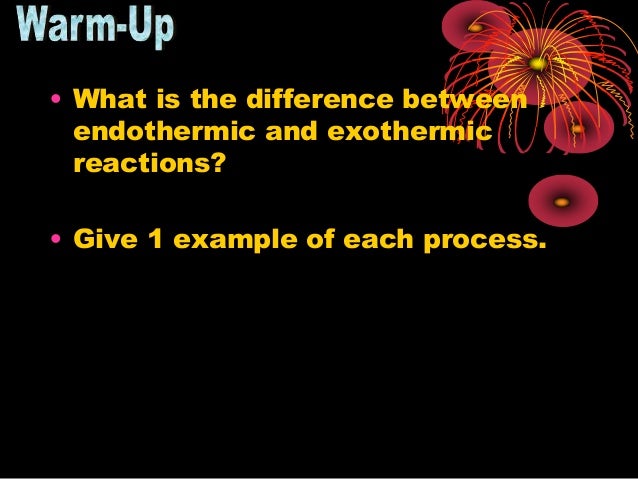 Warm-Up

• What is the difference between endothermic and exothermic reactions?

• Give 1 example of each process.